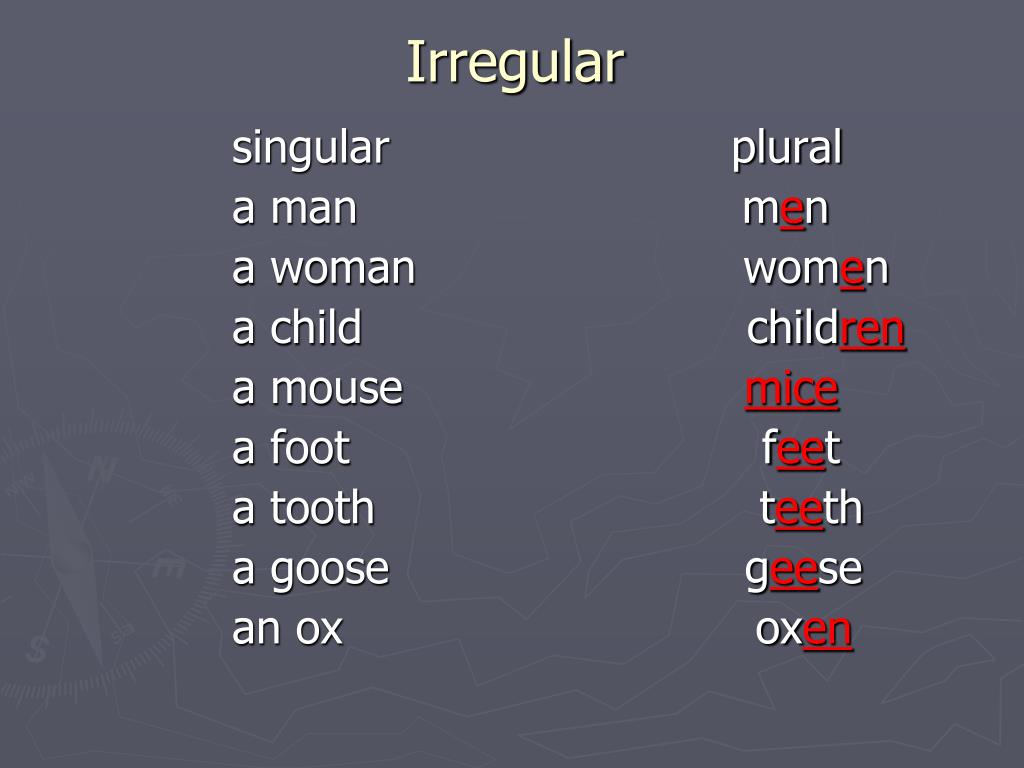 Irregular

| singular | plural |
|---|---|
| a man | men |
| a woman | women |
| a child | children |
| a mouse | mice |
| a foot | feet |
| a tooth | teeth |
| a goose | geese |
| an ox | oxen |